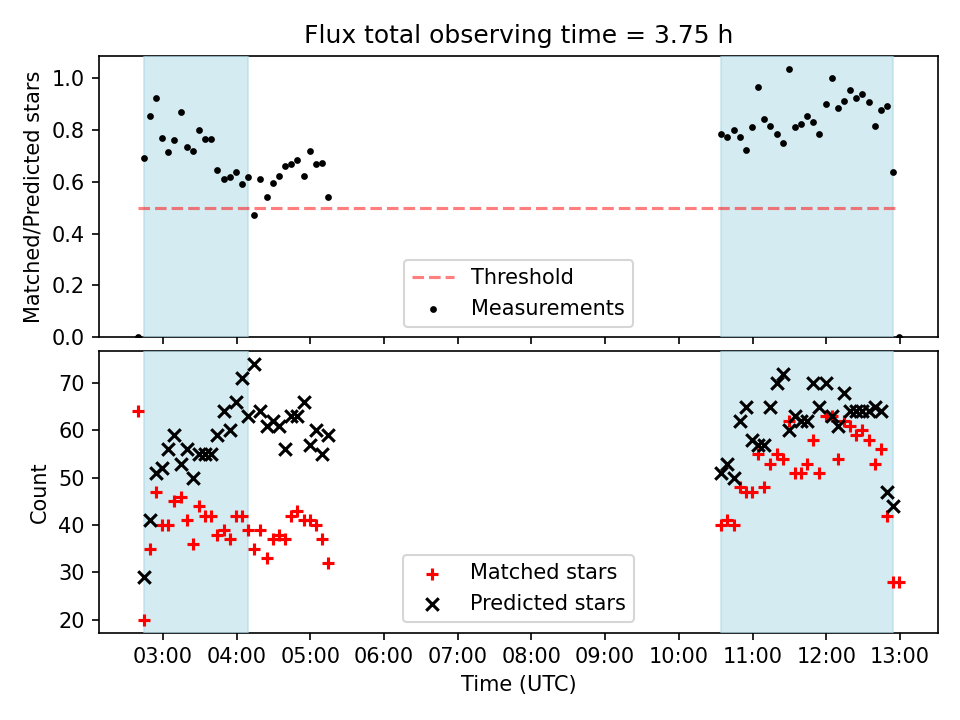 Flux total observing time = 3.75 h

Matched/Predicted stars

1.0
0.8
0.6
0.4
0.2
0.0

Threshold
Measurements

Count

70
60
50
40
30
20

Matched stars
Predicted stars

03:00 04:00 05:00 06:00 07:00 08:00 09:00 10:00 11:00 12:00 13:00

Time (UTC)